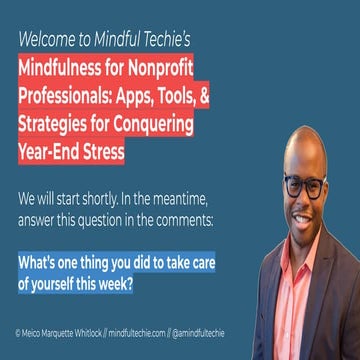 Welcome to Mindful Techie's

Mindfulness for Nonprofit Professionals: Apps, Tools, & Strategies for Conquering Year-End Stress

We will start shortly. In the meantime, answer this question in the comments:

What's one thing you did to take care of yourself this week?

© Meico Marquette Whitlock // mindfultechie.com // @amindfultechie